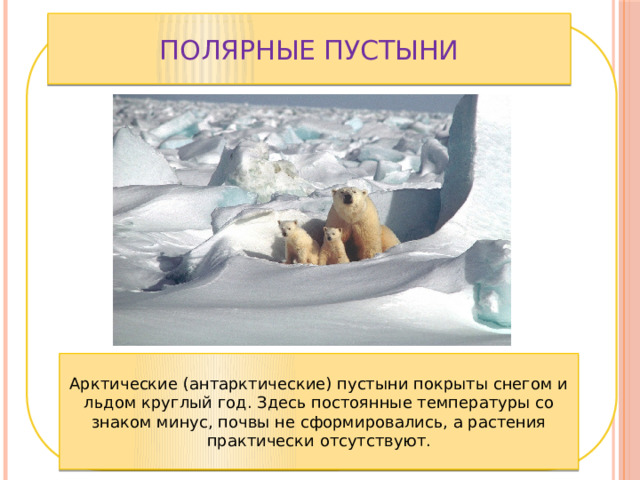 ПОЛЯРНЫЕ ПУСТЫНИ

Арктические (антарктические) пустыни покрыты снегом и льдом круглый год. Здесь постоянные температуры со знаком минус, почвы не сформировались, а растения практически отсутствуют.